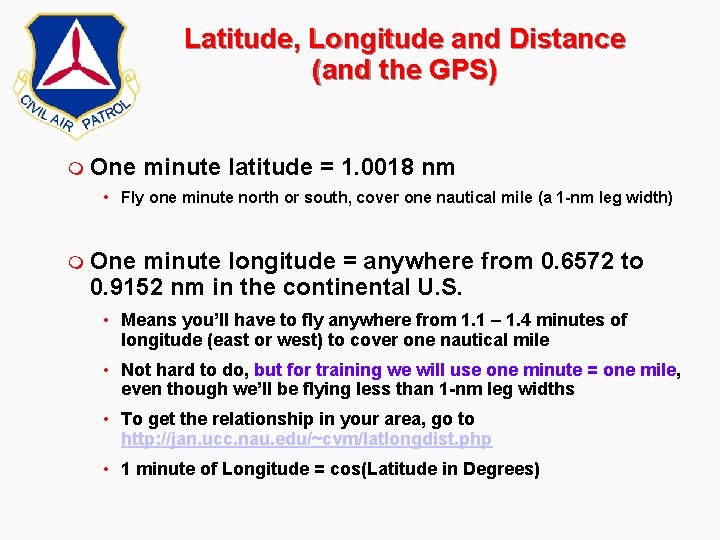 CIVIL AIR PATROL

Latitude, Longitude and Distance (and the GPS)

One minute latitude = 1.0018 nm

• Fly one minute north or south, cover one nautical mile (a 1-nm leg width)

One minute longitude = anywhere from 0.6572 to 0.9152 nm in the continental U.S.

• Means you'll have to fly anywhere from 1.1 – 1.4 minutes of longitude (east or west) to cover one nautical mile

• Not hard to do, but for training we will use one minute = one mile, even though we'll be flying less than 1-nm leg widths

• To get the relationship in your area, go to http://jan.ucc.nau.edu/~cvm/latlongdist.php

• 1 minute of Longitude = cos(Latitude in Degrees)